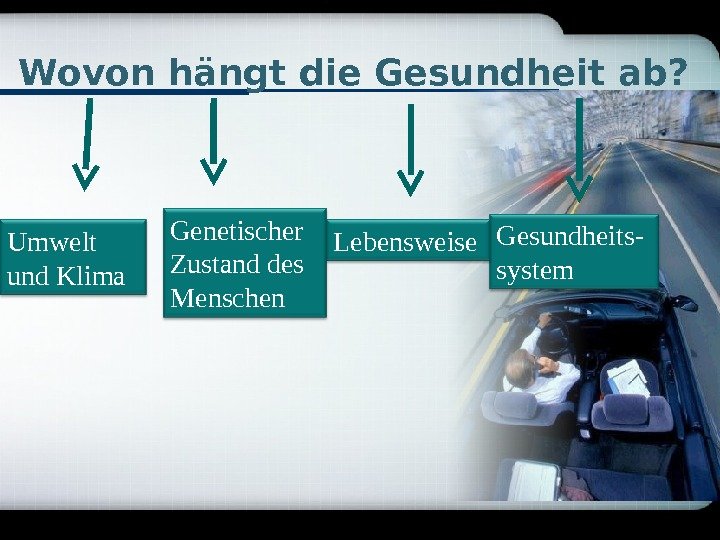 Wovon hängt die Gesundheit ab?

Umwelt und Klima

Genetischer Zustand des Menschen

Lebensweise

Gesundheitssystem